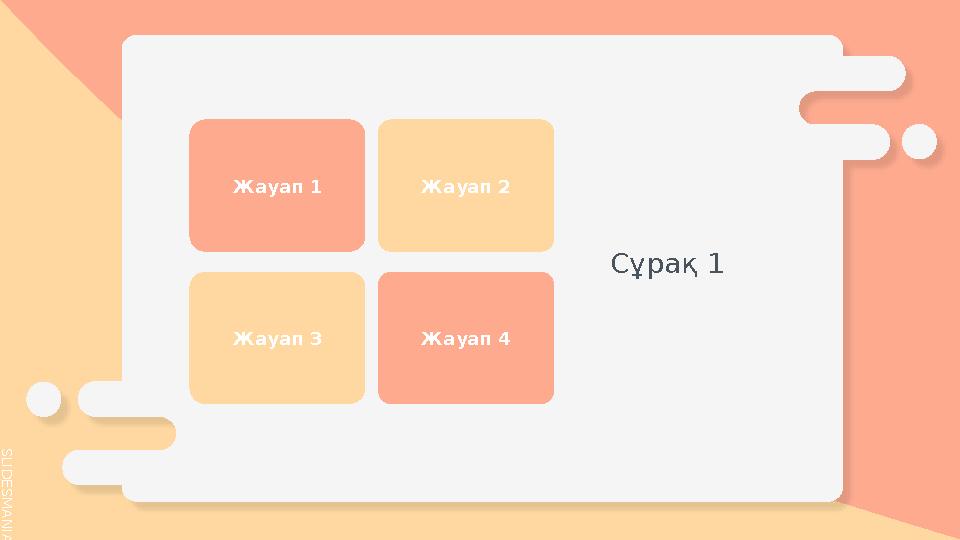 Жауап 1

Жауап 2

Жауап 3

Жауап 4

Сұрақ 1

SLIDESMANIA